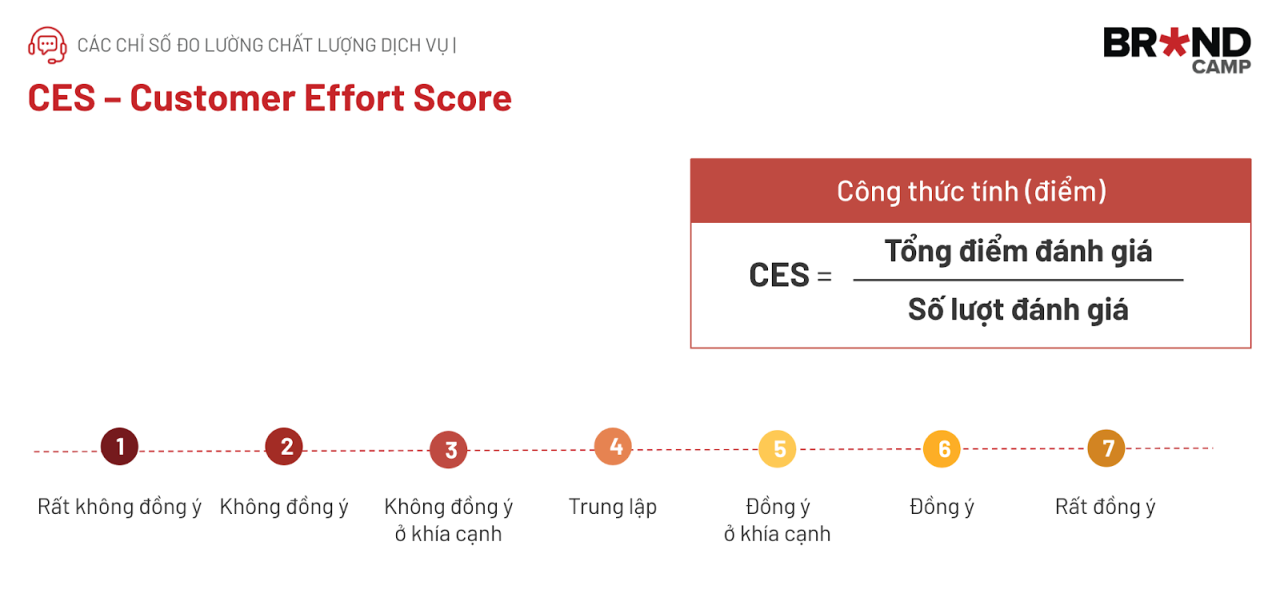 CÁC CHỈ SỐ ĐO LƯỜNG CHẤT LƯỢNG DỊCH VỤ |

BR★ND CAMP

CES – Customer Effort Score

Công thức tính (điểm)

$CES = \frac{\text{Tổng điểm đánh giá}}{\text{Số lượt đánh giá}}$

1
Rất không đồng ý

2
Không đồng ý

3
Không đồng ý ở khía cạnh

4
Trung lập

5
Đồng ý ở khía cạnh

6
Đồng ý

7
Rất đồng ý